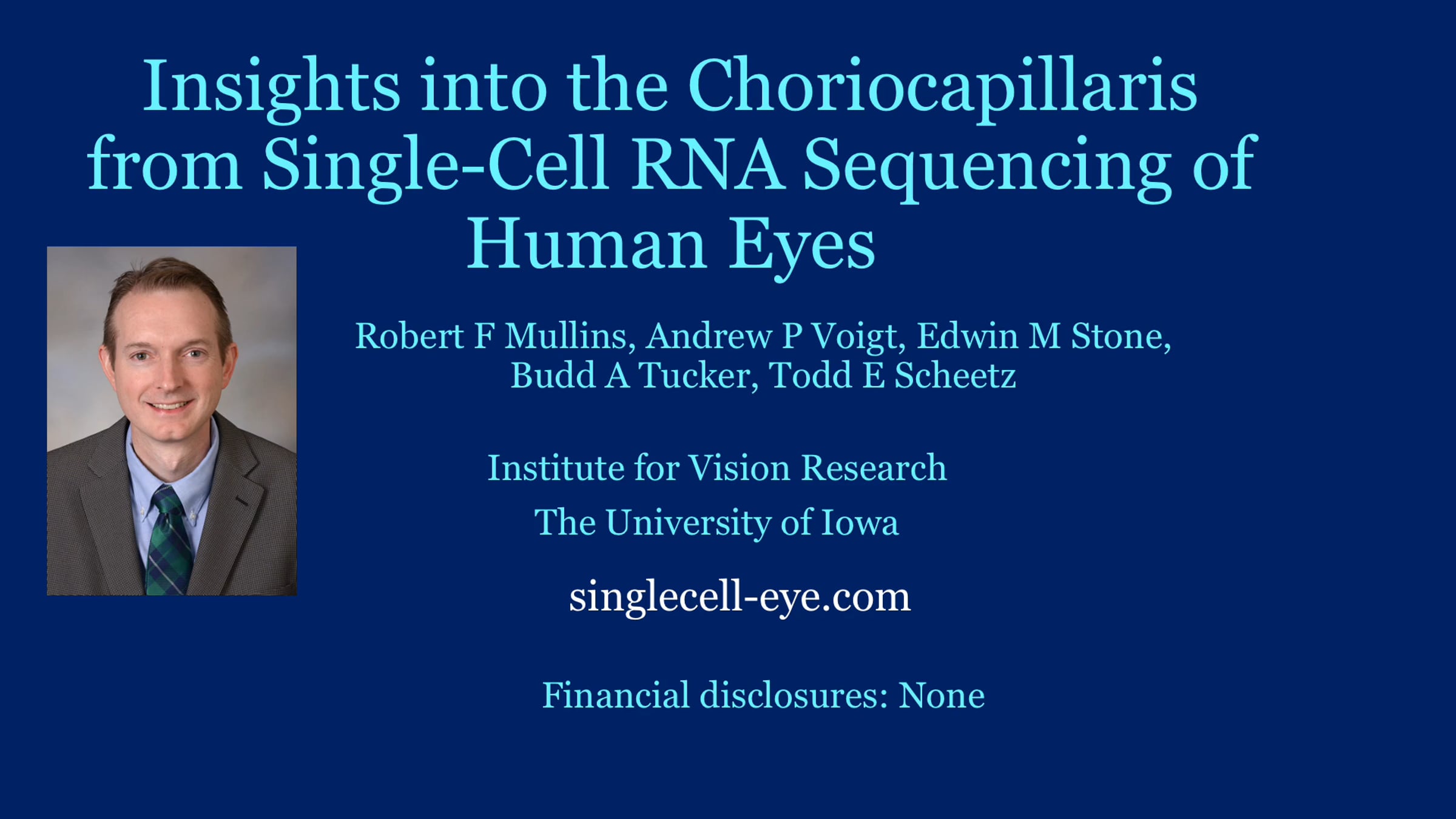 Insights into the Choriocapillaris from Single-Cell RNA Sequencing of Human Eyes

Robert F Mullins, Andrew P Voigt, Edwin M Stone, Budd A Tucker, Todd E Scheetz

Institute for Vision Research

The University of Iowa

singlecell-eye.com

Financial disclosures: None